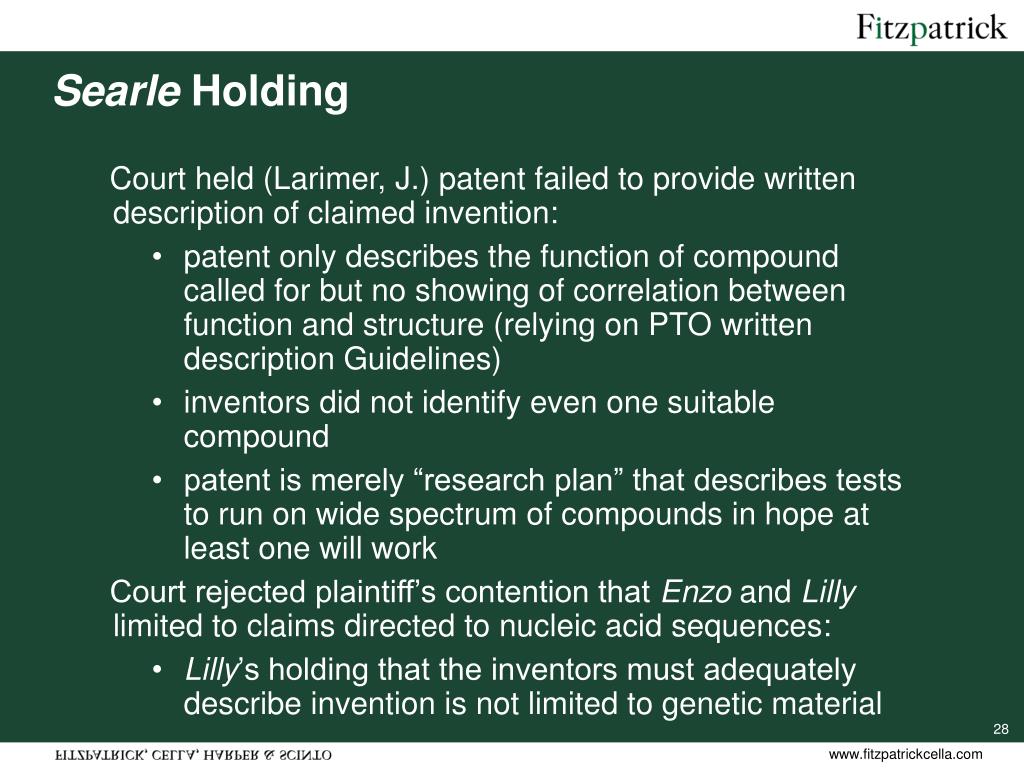 Fitzpatrick

Searle Holding

Court held (Larimer, J.) patent failed to provide written description of claimed invention:

• patent only describes the function of compound called for but no showing of correlation between function and structure (relying on PTO written description Guidelines)

• inventors did not identify even one suitable compound

• patent is merely “research plan” that describes tests to run on wide spectrum of compounds in hope at least one will work

Court rejected plaintiff’s contention that Enzo and Lilly limited to claims directed to nucleic acid sequences:

• Lilly’s holding that the inventors must adequately describe invention is not limited to genetic material

28

FITZPATRICK, CELLA, HARPER & SCINTO

www.fitzpatrickcella.com